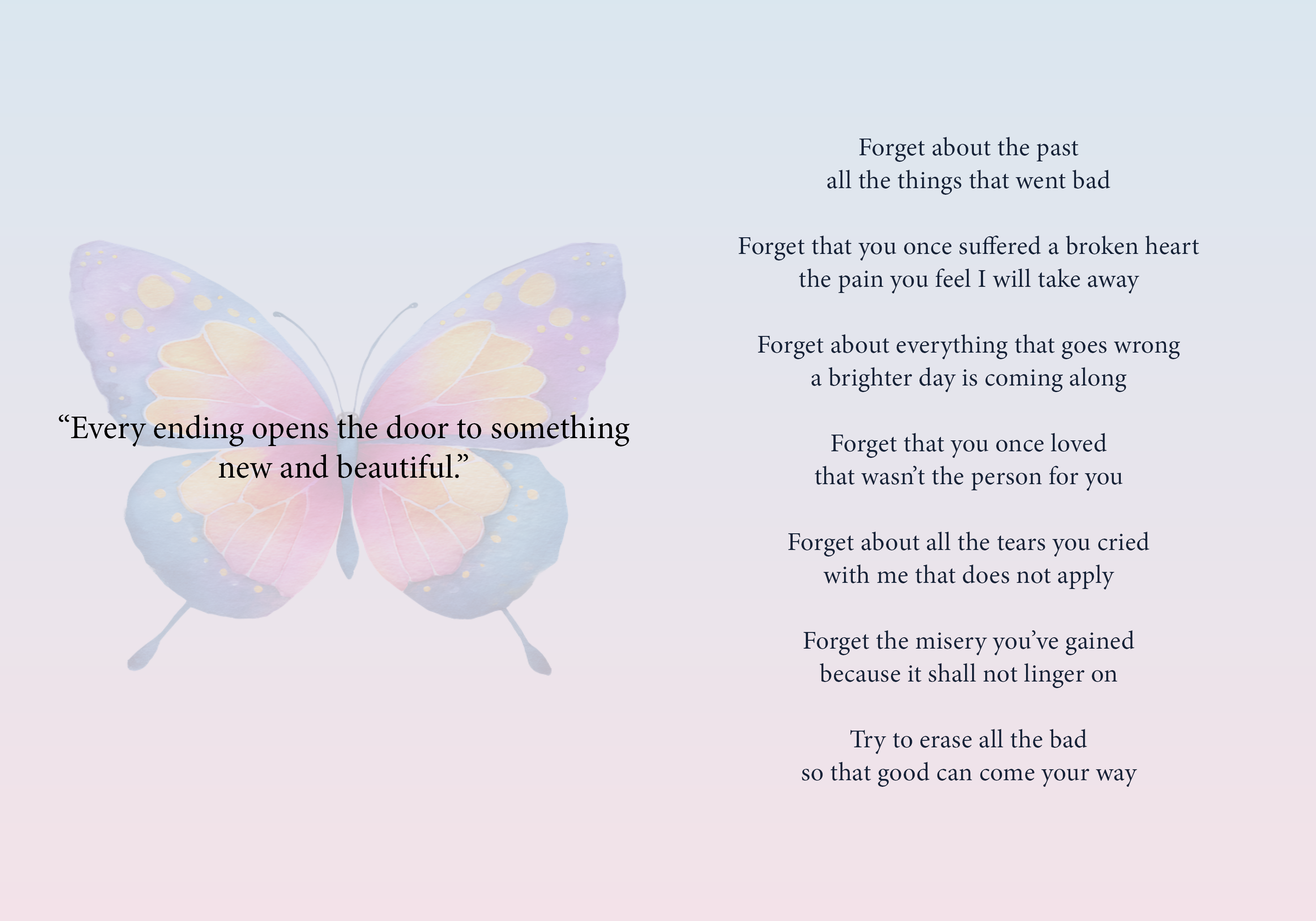 “Every ending opens the door to something new and beautiful.”

Forget about the past
all the things that went bad

Forget that you once suffered a broken heart
the pain you feel I will take away

Forget about everything that goes wrong
a brighter day is coming along

Forget that you once loved
that wasn’t the person for you

Forget about all the tears you cried
with me that does not apply

Forget the misery you’ve gained
because it shall not linger on

Try to erase all the bad
so that good can come your way